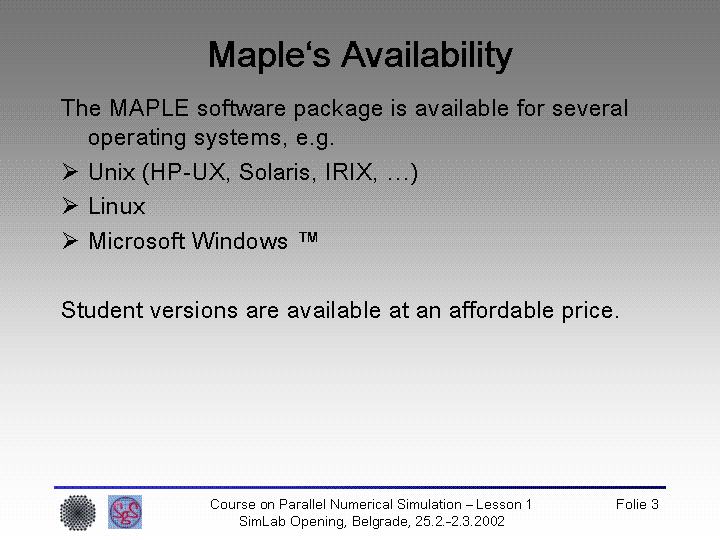 Maple‘s Availability

The MAPLE software package is available for several operating systems, e.g.

➢ Unix (HP-UX, Solaris, IRIX, ...)
➢ Linux
➢ Microsoft Windows ™

Student versions are available at an affordable price.

Course on Parallel Numerical Simulation – Lesson 1
SimLab Opening, Belgrade, 25.2.-2.3.2002

Folie 3